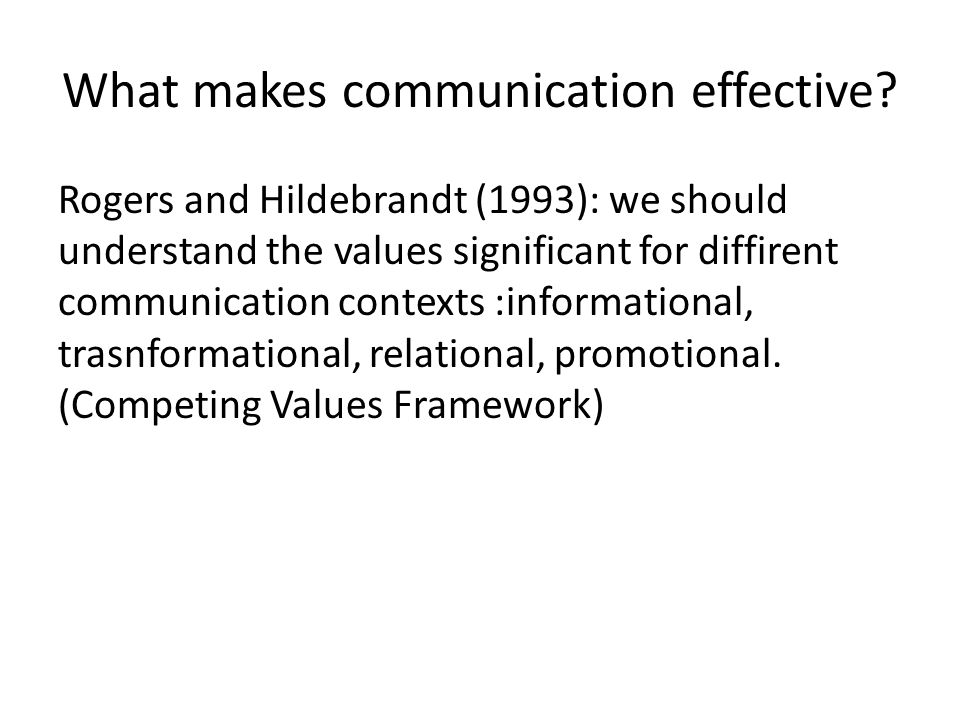 What makes communication effective?

Rogers and Hildebrandt (1993): we should understand the values significant for diffirent communication contexts :informational, trasnformational, relational, promotional. (Competing Values Framework)